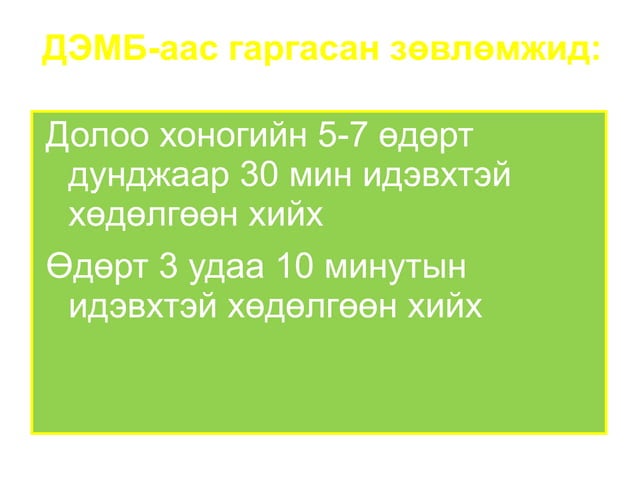 ДЭМБ-аас гаргасан зөвлөмжид:

Долоо хоногийн 5-7 өдөрт дунджаар 30 мин идэвхтэй хөдөлгөөн хийх

Өдөрт 3 удаа 10 минутын идэвхтэй хөдөлгөөн хийх